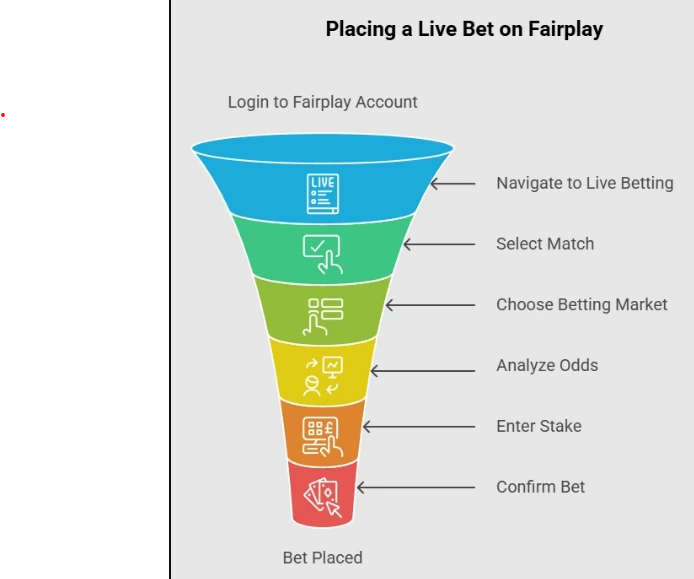 Placing a Live Bet on Fairplay

Login to Fairplay Account

LIVE

Navigate to Live Betting

Select Match

Choose Betting Market

Analyze Odds

Enter Stake

Confirm Bet

Bet Placed